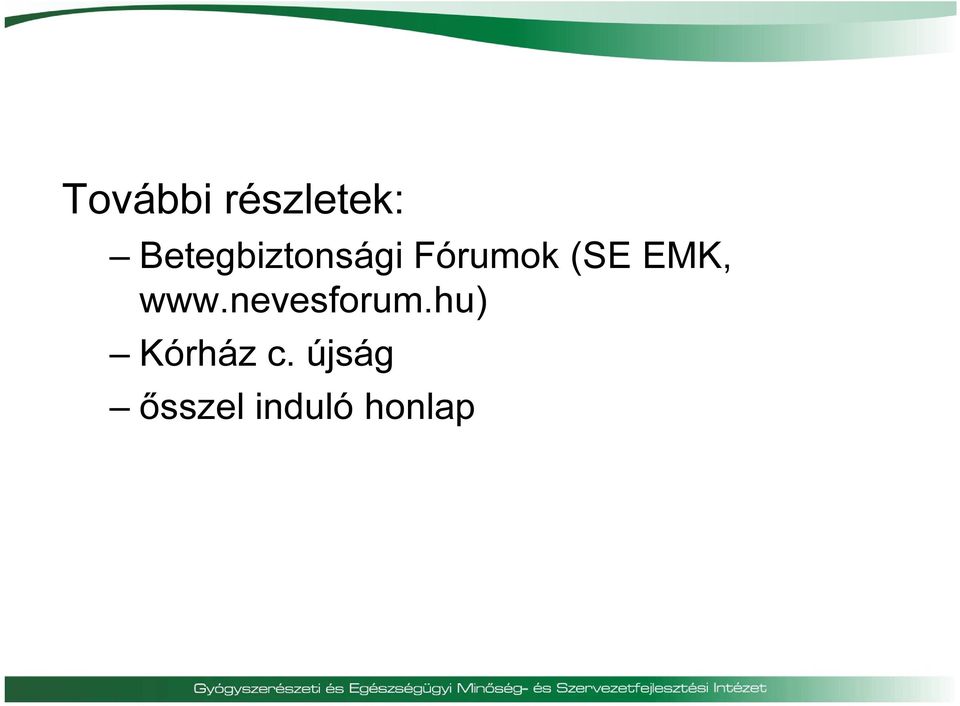 További részletek:

– Betegbiztonsági Fórumok (SE EMK, www.nevesforum.hu)

– Kórház c. újság

– ősszel induló honlap

Gyógyszerészeti és Egészségügyi Minőség- és Szervezetfejlesztési Intézet